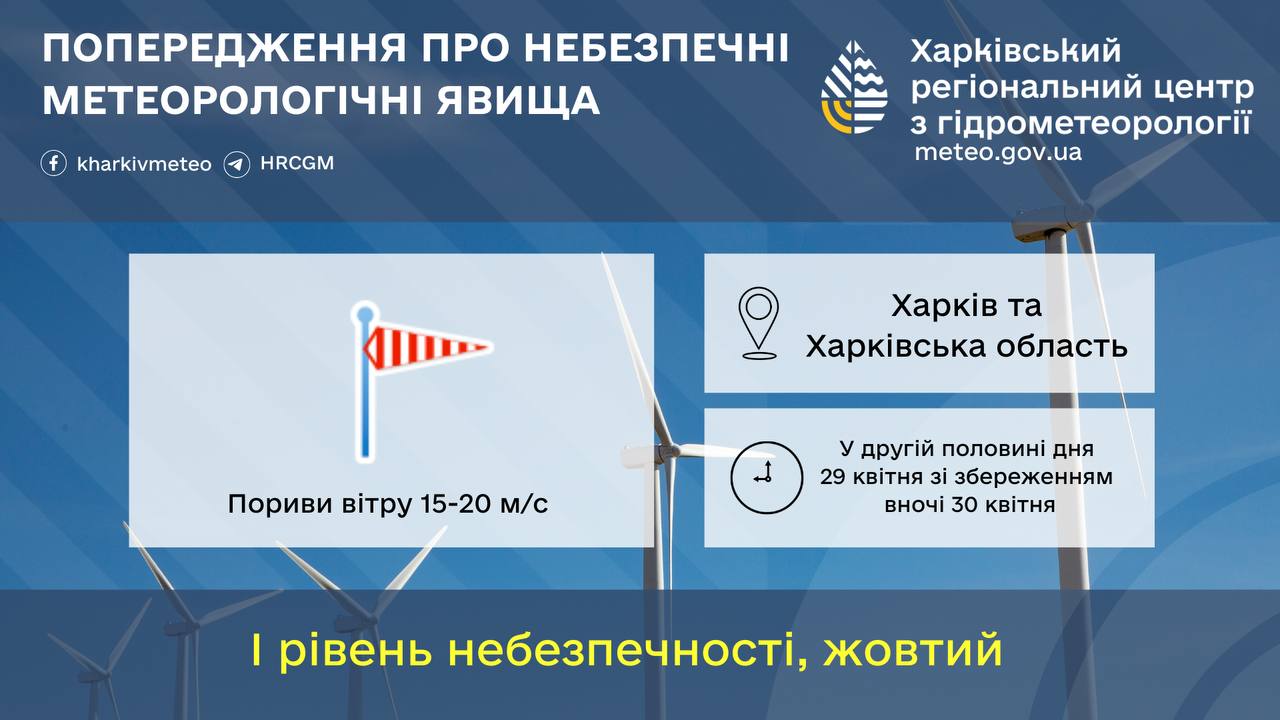 ПОПЕРЕДЖЕННЯ ПРО НЕБЕЗПЕЧНІ МЕТЕОРОЛОГІЧНІ ЯВИЩА

kharkivmeteo HRCGM

Харківський регіональний центр з гідрометеорології
meteo.gov.ua

Пориви вітру 15-20 м/с

Харків та Харківська область

У другій половині дня 29 квітня зі збереженням вночі 30 квітня

І рівень небезпечності, жовтий